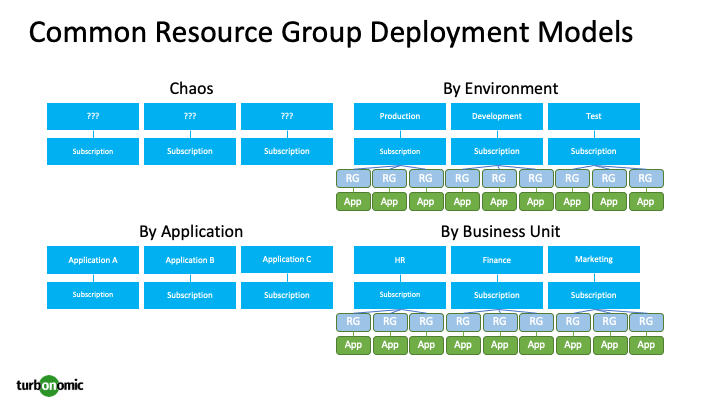 Common Resource Group Deployment Models

Chaos

???
???
???

Subscription
Subscription
Subscription

By Environment

Production
Development
Test

Subscription
Subscription
Subscription

RG RG RG RG RG RG RG RG RG

App App App App App App App App App

By Application

Application A
Application B
Application C

Subscription
Subscription
Subscription

By Business Unit

HR
Finance
Marketing

Subscription
Subscription
Subscription

RG RG RG RG RG RG RG RG RG

App App App App App App App App App

turbonomic